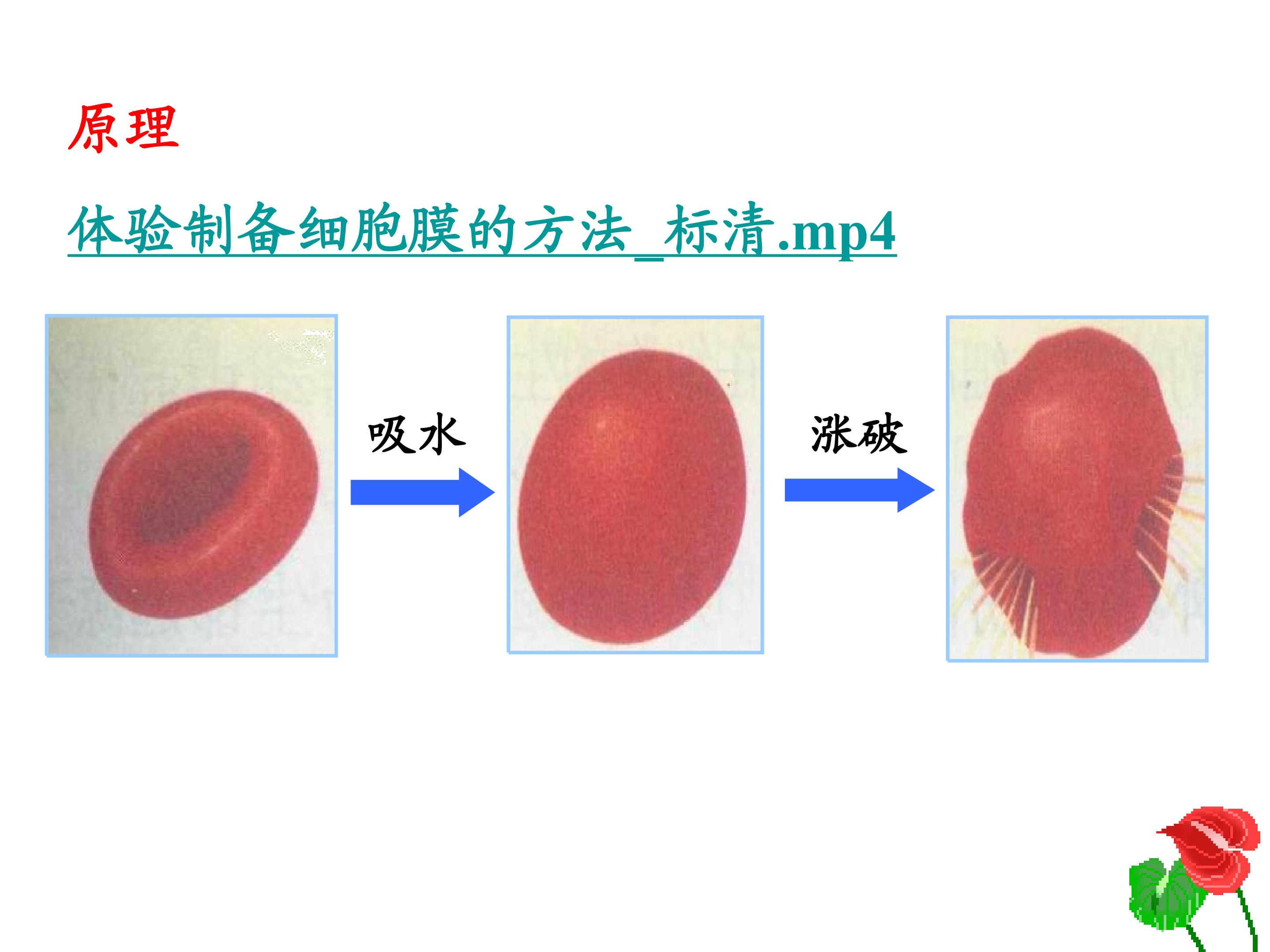 原理

体验制备细胞膜的方法_标清.mp4

吸水

涨破